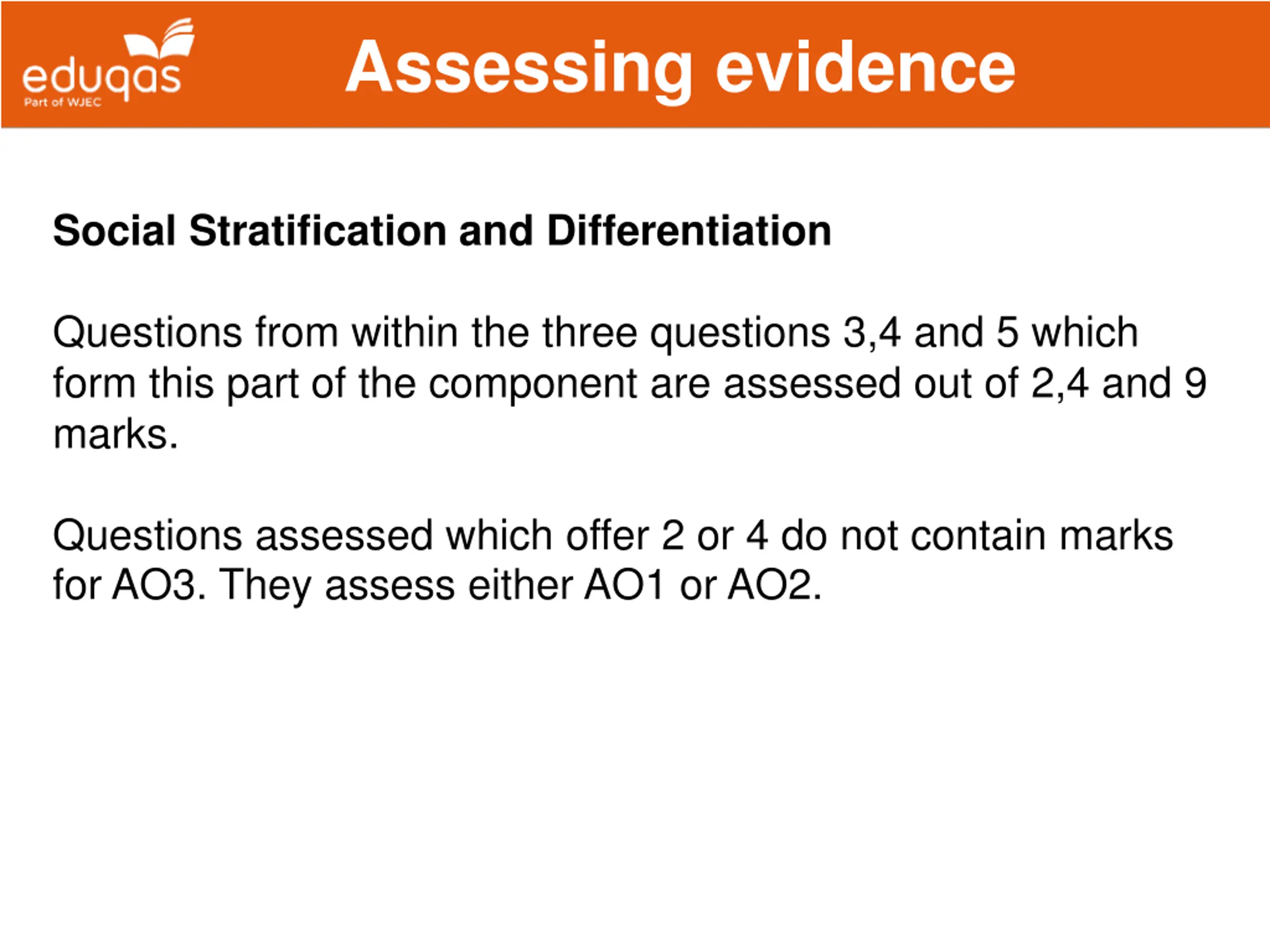 eduqas
Part of WJEC

Assessing evidence

Social Stratification and Differentiation

Questions from within the three questions 3,4 and 5 which form this part of the component are assessed out of 2,4 and 9 marks.

Questions assessed which offer 2 or 4 do not contain marks for AO3. They assess either AO1 or AO2.